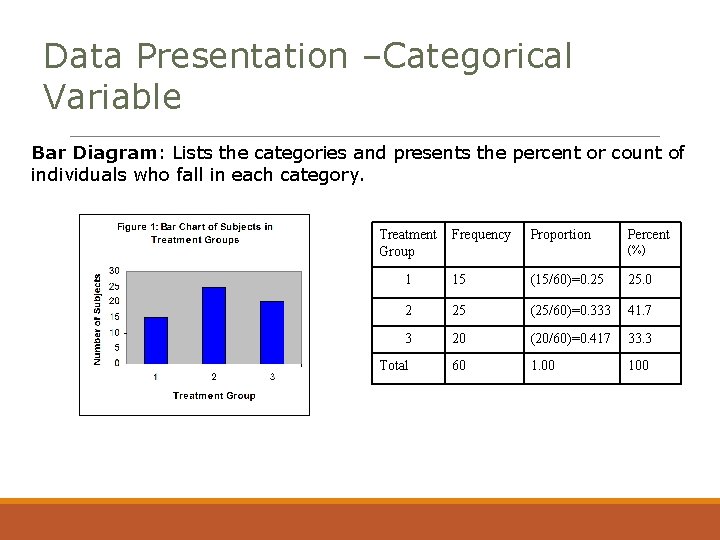 Data Presentation –Categorical Variable

Bar Diagram: Lists the categories and presents the percent or count of individuals who fall in each category.

Figure 1: Bar Chart of Subjects in Treatment Groups

Number of Subjects

30
25
20
15
10
5
0

1 2 3

Treatment Group

| Treatment Group | Frequency | Proportion | Percent (%) |
|---|---|---|---|
| 1 | 15 | (15/60)=0.25 | 25.0 |
| 2 | 25 | (25/60)=0.333 | 41.7 |
| 3 | 20 | (20/60)=0.417 | 33.3 |
| Total | 60 | 1.00 | 100 |